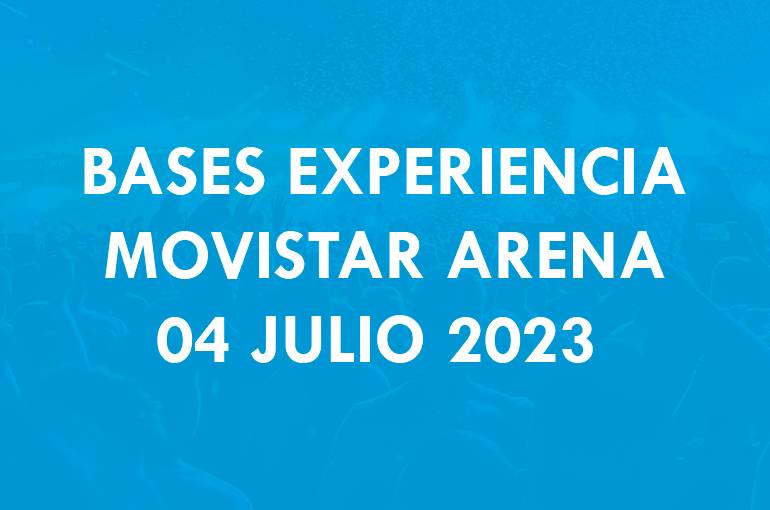 BASES EXPERIENCIA MOVISTAR ARENA 04 JULIO 2023